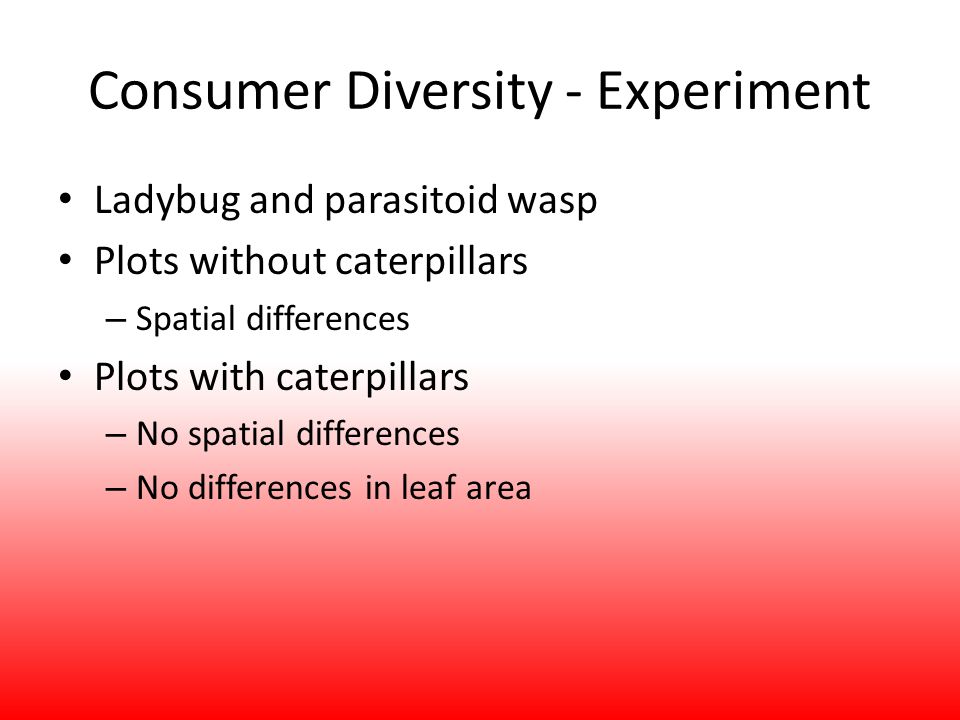 Consumer Diversity - Experiment

• Ladybug and parasitoid wasp
• Plots without caterpillars
  – Spatial differences
• Plots with caterpillars
  – No spatial differences
  – No differences in leaf area